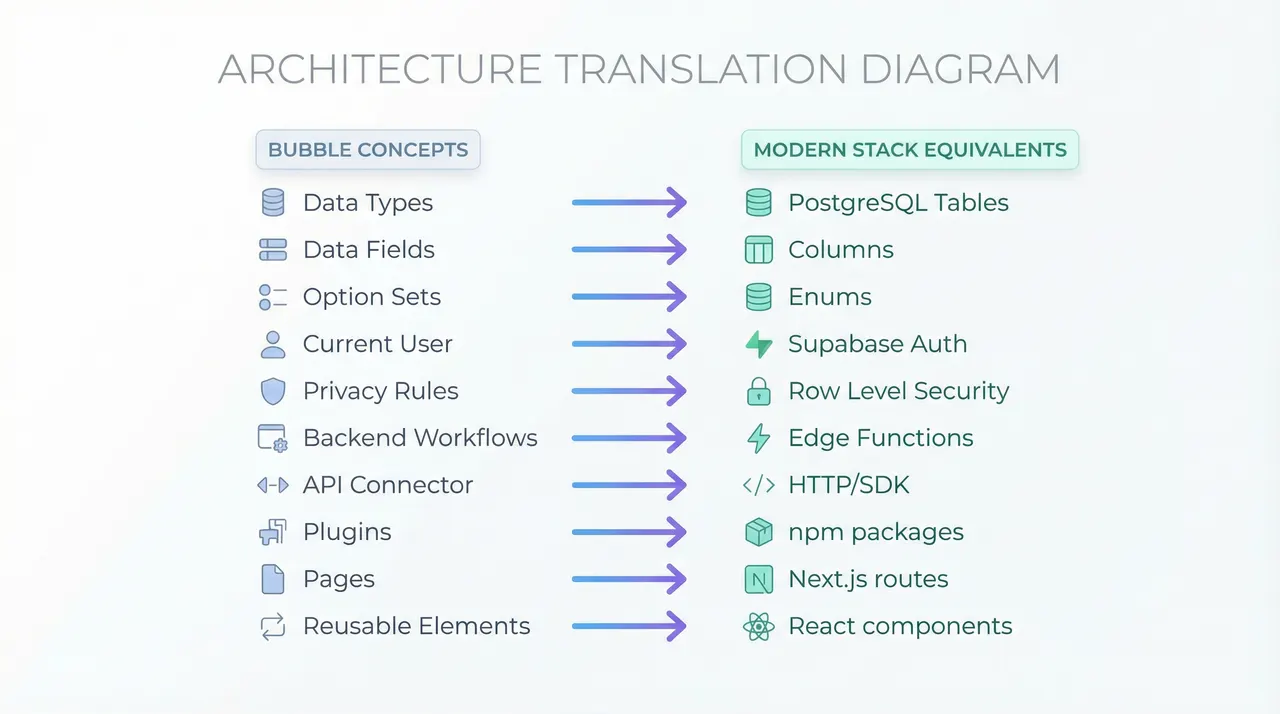 ARCHITECTURE TRANSLATION DIAGRAM

BUBBLE CONCEPTS

Data Types
Data Fields
Option Sets
Current User
Privacy Rules
Backend Workflows
API Connector
Plugins
Pages
Reusable Elements

MODERN STACK EQUIVALENTS

PostgreSQL Tables
Columns
Enums
Supabase Auth
Row Level Security
Edge Functions
HTTP/SDK
npm packages
Next.js routes
React components